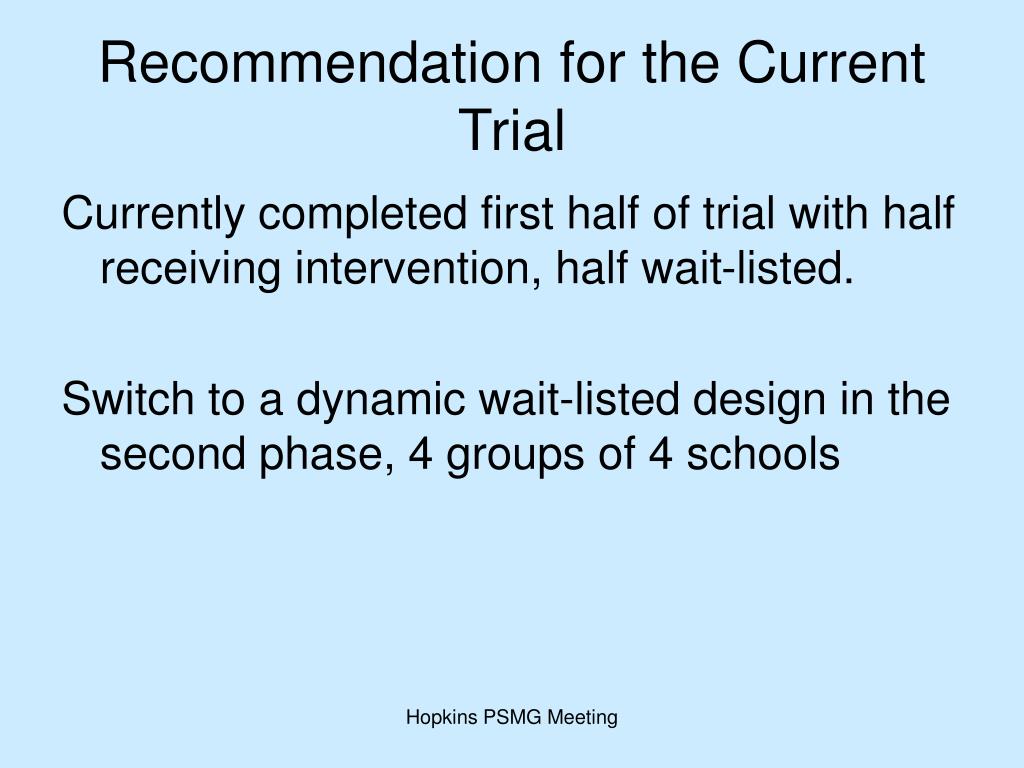 Recommendation for the Current Trial

Currently completed first half of trial with half receiving intervention, half wait-listed.

Switch to a dynamic wait-listed design in the second phase, 4 groups of 4 schools

Hopkins PSMG Meeting